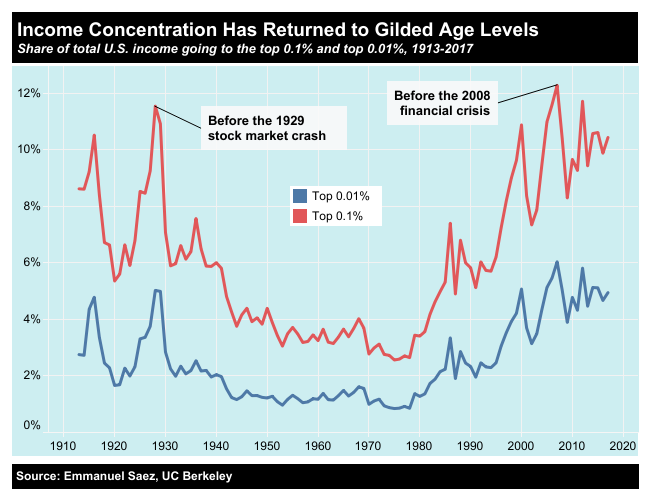 Income Concentration Has Returned to Gilded Age Levels
Share of total U.S. income going to the top 0.1% and top 0.01%, 1913-2017

12%
10%
8%
6%
4%
2%
0%

Before the 1929 stock market crash

Before the 2008 financial crisis

Top 0.01%
Top 0.1%

1910 1920 1930 1940 1950 1960 1970 1980 1990 2000 2010 2020

Source: Emmanuel Saez, UC Berkeley